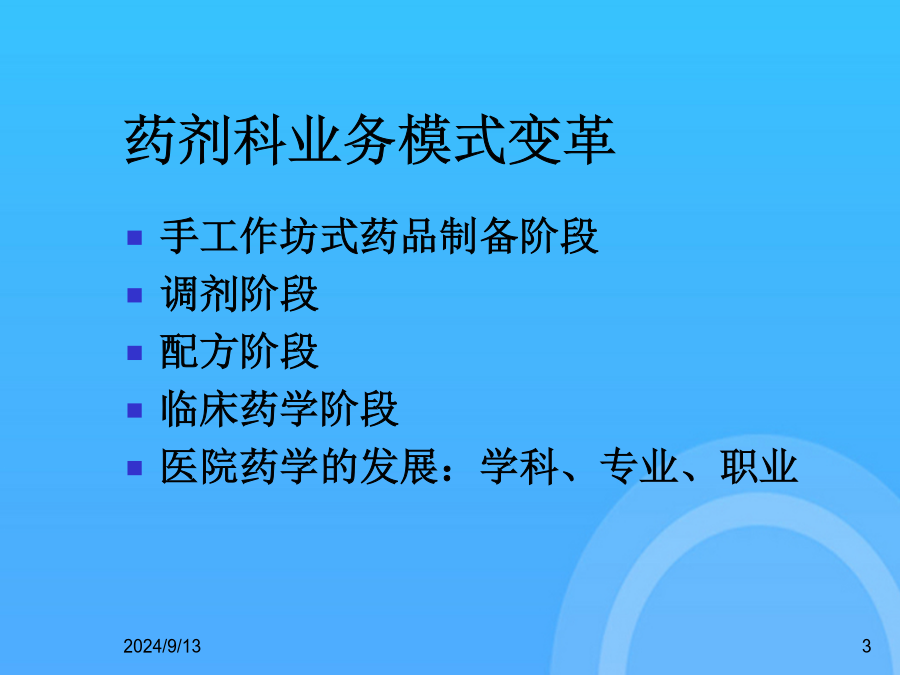 药剂科业务模式变革

- 手工作坊式药品制备阶段
- 调剂阶段
- 配方阶段
- 临床药学阶段
- 医院药学的发展：学科、专业、职业

2024/9/13

3